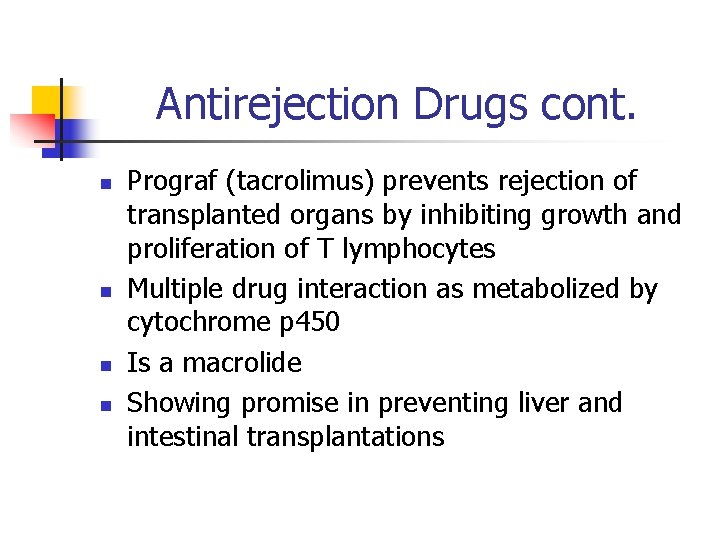 Antirejection Drugs cont.

- Prograf (tacrolimus) prevents rejection of transplanted organs by inhibiting growth and proliferation of T lymphocytes
- Multiple drug interaction as metabolized by cytochrome p450
- Is a macrolide
- Showing promise in preventing liver and intestinal transplantations